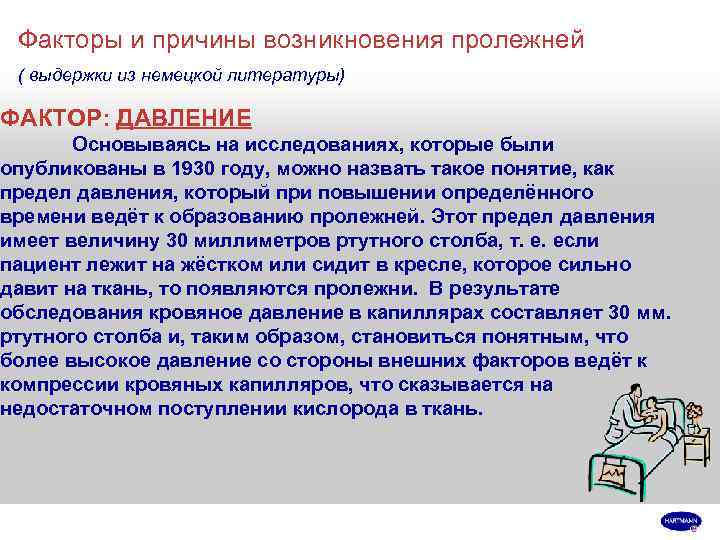 Факторы и причины возникновения пролежней

( выдержки из немецкой литературы)

ФАКТОР: ДАВЛЕНИЕ

Основываясь на исследованиях, которые были опубликованы в 1930 году, можно назвать такое понятие, как предел давления, который при повышении определённого времени ведёт к образованию пролежней. Этот предел давления имеет величину 30 миллиметров ртутного столба, т. е. если пациент лежит на жёстком или сидит в кресле, которое сильно давит на ткань, то появляются пролежни. В результате обследования кровяное давление в капиллярах составляет 30 мм. ртутного столба и, таким образом, становиться понятным, что более высокое давление со стороны внешних факторов ведёт к компрессии кровяных капилляров, что сказывается на недостаточном поступлении кислорода в ткань.

HARTMANN